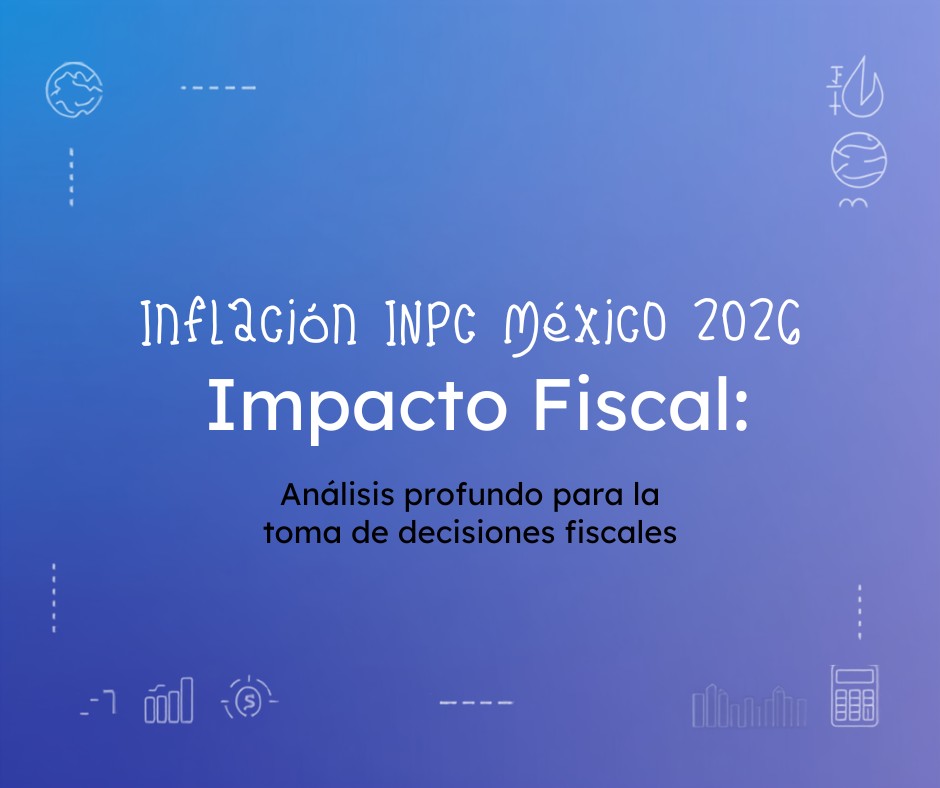 Inflación INPC México 2026

Impacto Fiscal:

Análisis profundo para la toma de decisiones fiscales